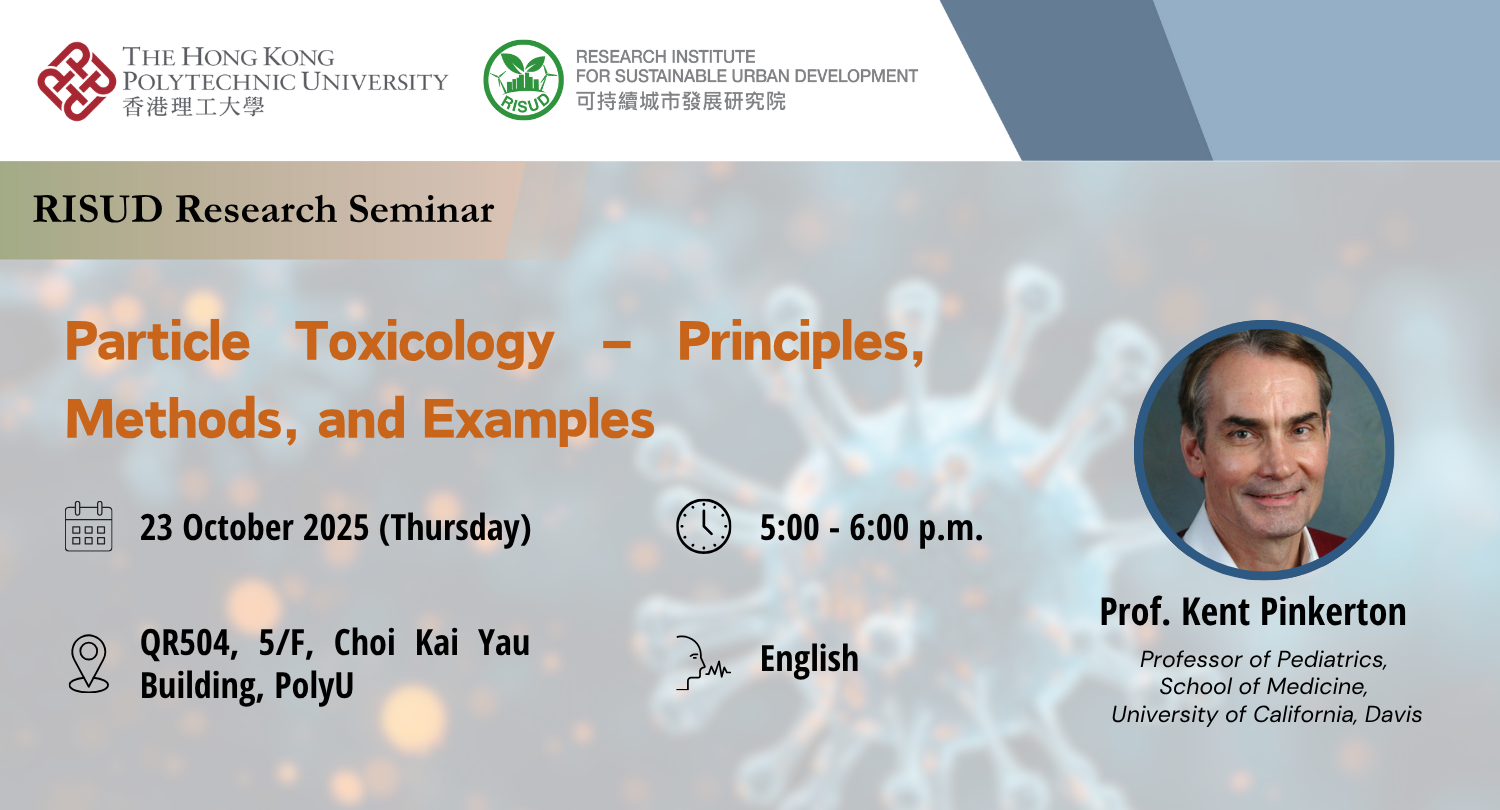 THE HONG KONG POLYTECHNIC UNIVERSITY
香港理工大學

RISUD

RESEARCH INSTITUTE FOR SUSTAINABLE URBAN DEVELOPMENT
可持續城市發展研究院

RISUD Research Seminar

Particle Toxicology – Principles, Methods, and Examples

23 October 2025 (Thursday)

5:00 - 6:00 p.m.

QR504, 5/F, Choi Kai Yau Building, PolyU

English

Prof. Kent Pinkerton

Professor of Pediatrics,
School of Medicine,
University of California, Davis